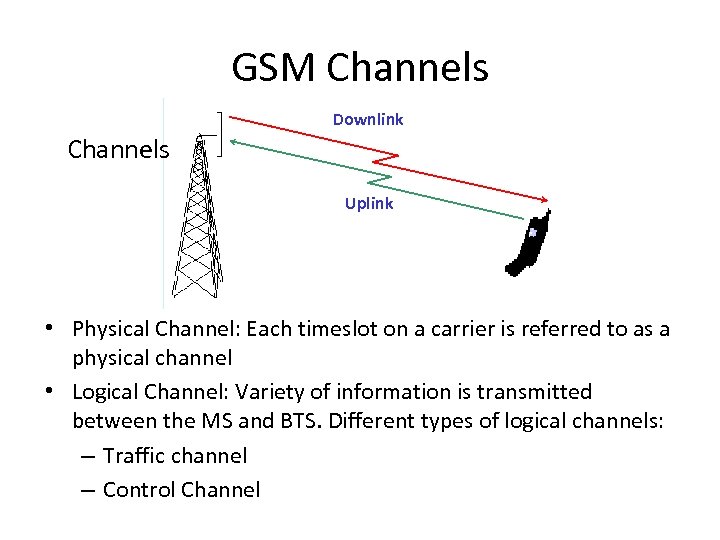 GSM Channels

Channels

Downlink

Uplink

• Physical Channel: Each timeslot on a carrier is referred to as a physical channel

• Logical Channel: Variety of information is transmitted between the MS and BTS. Different types of logical channels:
– Traffic channel
– Control Channel